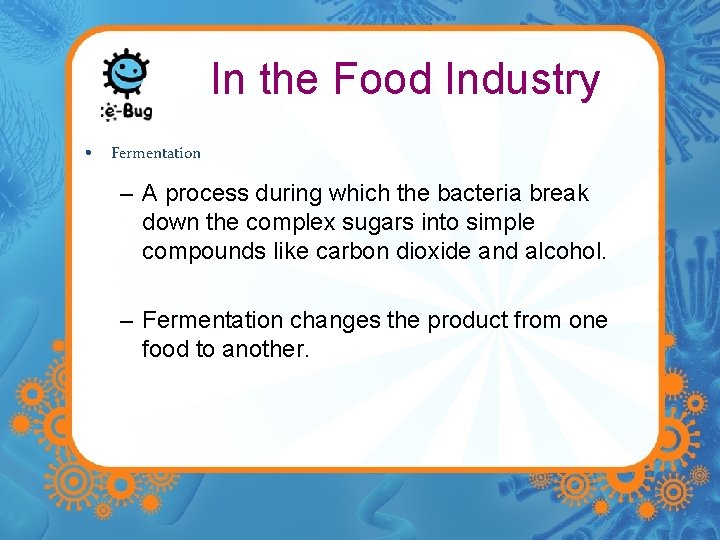 e-Bug

In the Food Industry

• Fermentation

– A process during which the bacteria break down the complex sugars into simple compounds like carbon dioxide and alcohol.

– Fermentation changes the product from one food to another.